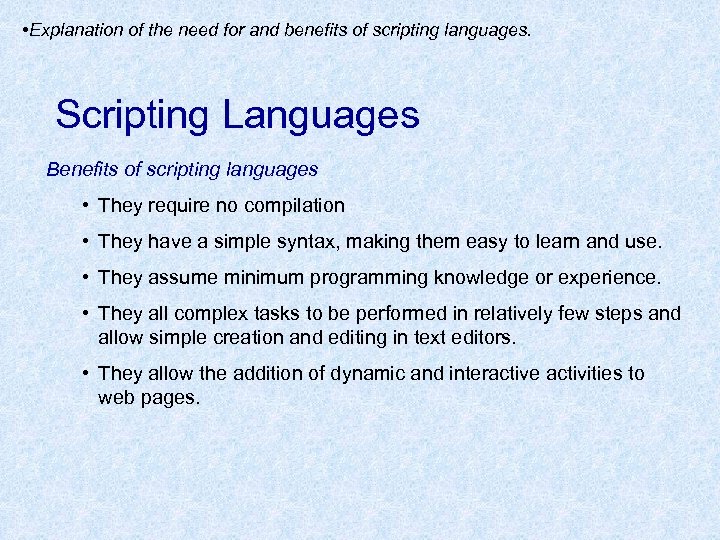 •Explanation of the need for and benefits of scripting languages.

Scripting Languages

Benefits of scripting languages

• They require no compilation

• They have a simple syntax, making them easy to learn and use.

• They assume minimum programming knowledge or experience.

• They all complex tasks to be performed in relatively few steps and allow simple creation and editing in text editors.

• They allow the addition of dynamic and interactive activities to web pages.